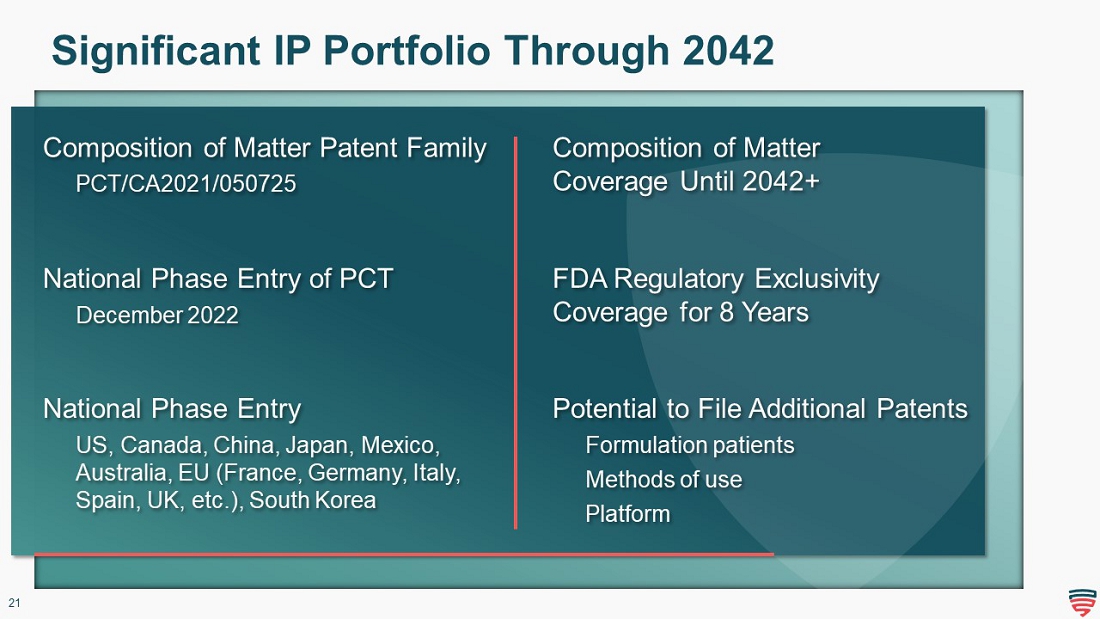 Significant IP Portfolio Through 2042

Composition of Matter Patent Family
PCT/CA2021/050725

National Phase Entry of PCT
December 2022

National Phase Entry
US, Canada, China, Japan, Mexico, Australia, EU (France, Germany, Italy, Spain, UK, etc.), South Korea

Composition of Matter Coverage Until 2042+

FDA Regulatory Exclusivity Coverage for 8 Years

Potential to File Additional Patents
Formulation patients
Methods of use
Platform

21